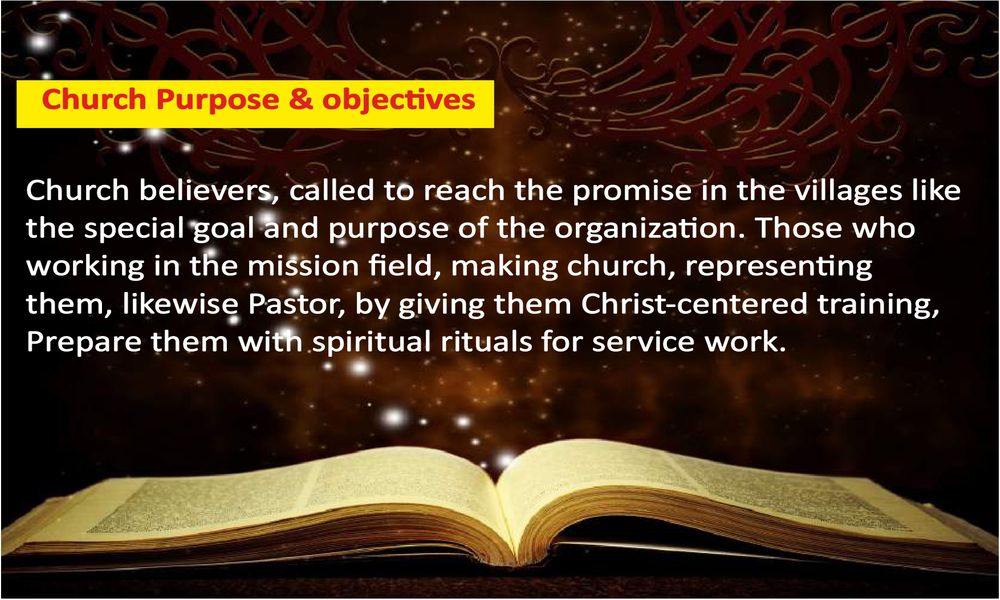 Church Purpose & objectives

Church believers, called to reach the promise in the villages like the special goal and purpose of the organization. Those who working in the mission field, making church, representing them, likewise Pastor, by giving them Christ-centered training, Prepare them with spiritual rituals for service work.